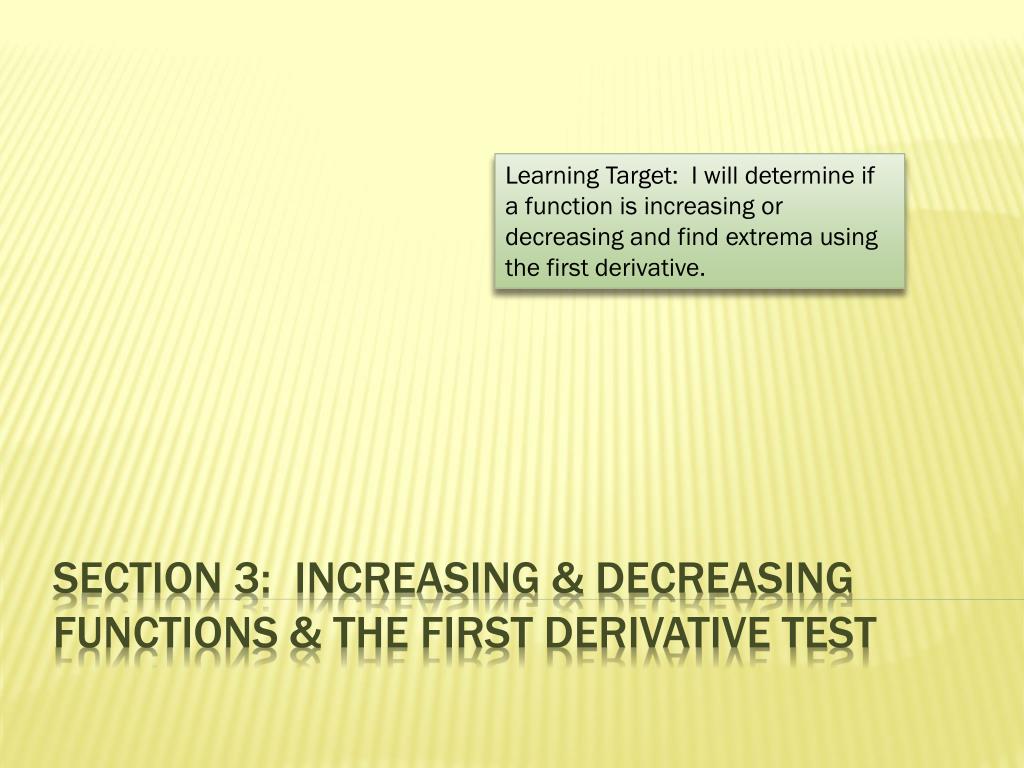 Learning Target: I will determine if a function is increasing or decreasing and find extrema using the first derivative.

SECTION 3: INCREASING & DECREASING FUNCTIONS & THE FIRST DERIVATIVE TEST